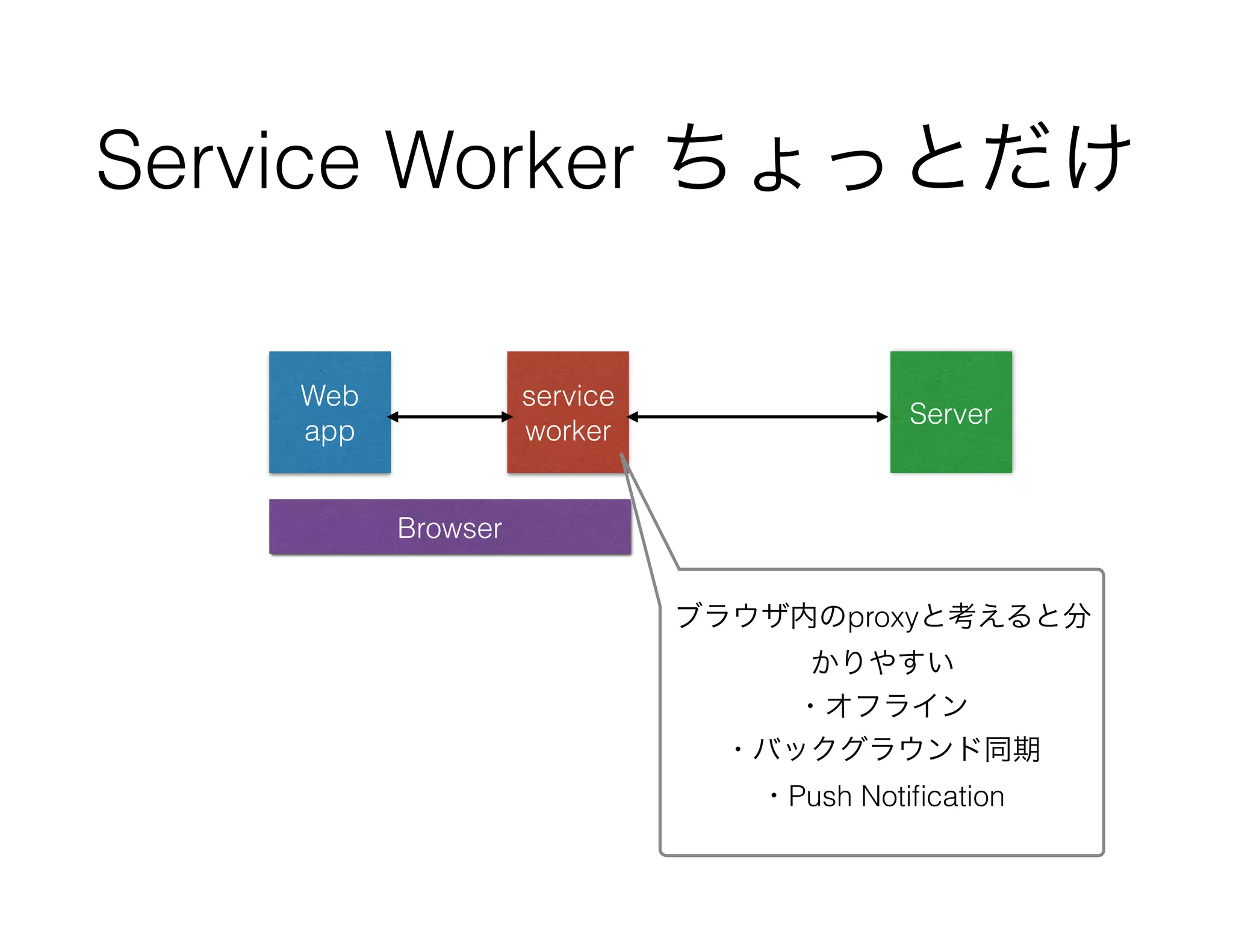 Service Worker ちょっとだけ

Web app

service worker

Server

Browser

ブラウザ内のproxyと考えると分かりやすい
・オフライン
・バックグラウンド同期
・Push Notification